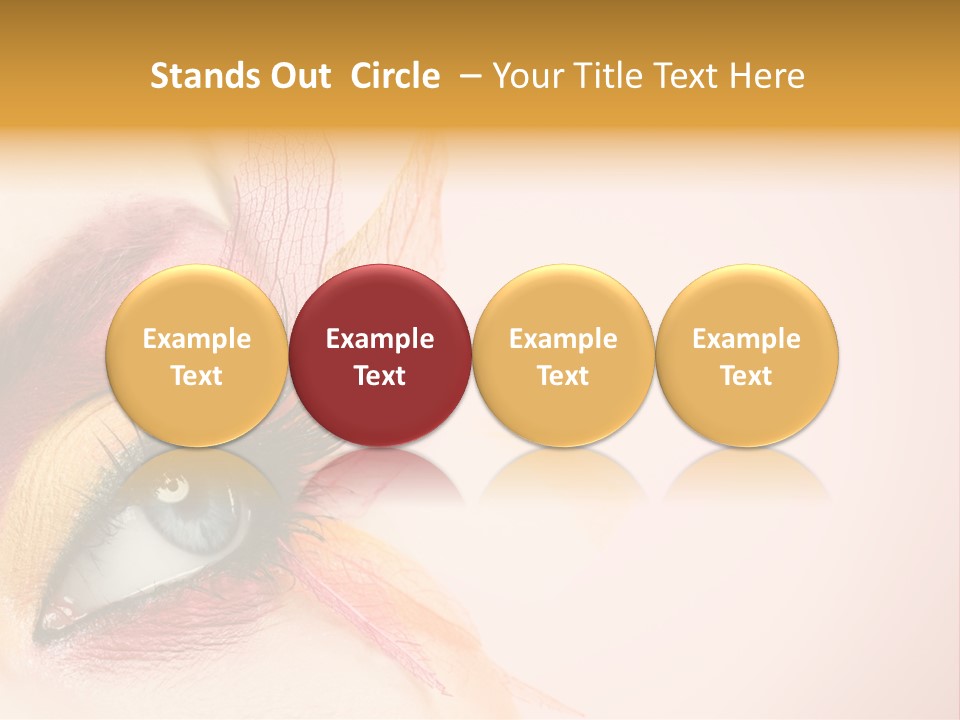 Stands Out Circle – Your Title Text Here

Example Text

Example Text

Example Text

Example Text